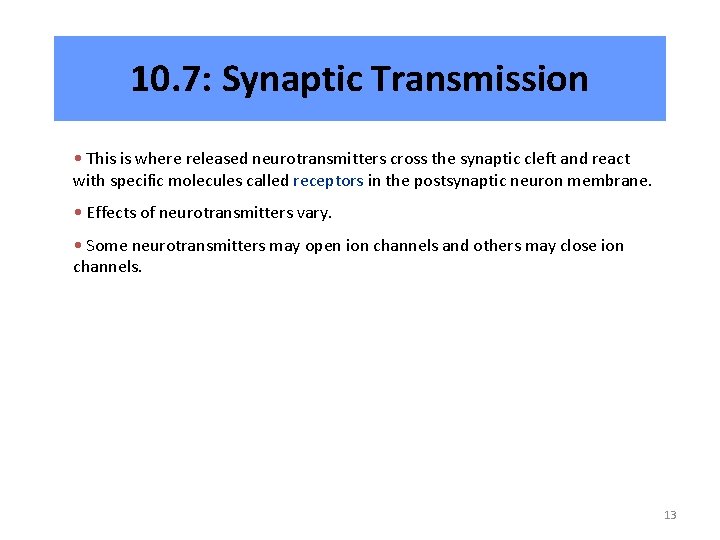 10.7: Synaptic Transmission

• This is where released neurotransmitters cross the synaptic cleft and react with specific molecules called receptors in the postsynaptic neuron membrane.

• Effects of neurotransmitters vary.

• Some neurotransmitters may open ion channels and others may close ion channels.

13